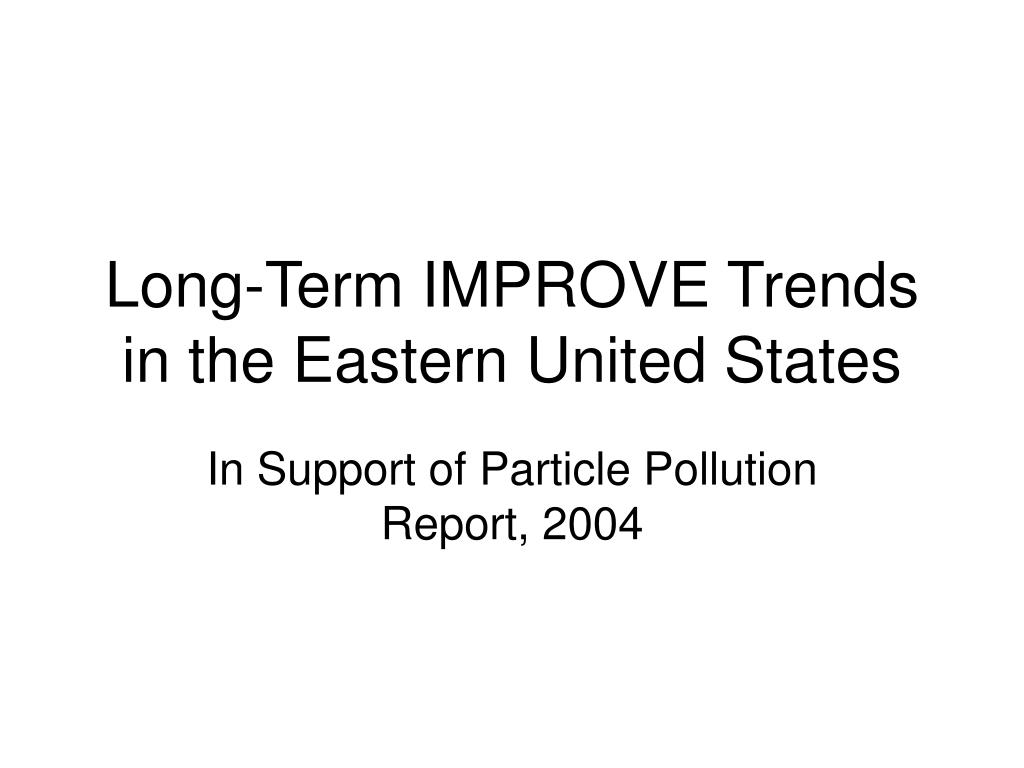 Long-Term IMPROVE Trends in the Eastern United States

In Support of Particle Pollution Report, 2004